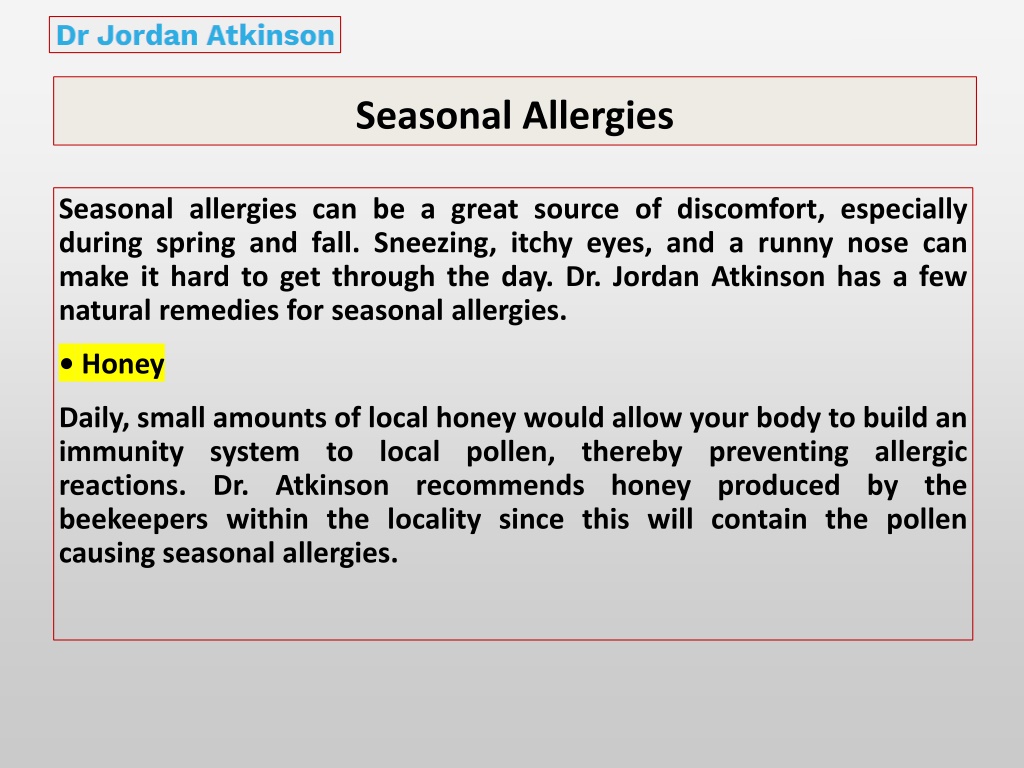 Dr Jordan Atkinson

Seasonal Allergies

Seasonal allergies can be a great source of discomfort, especially during spring and fall. Sneezing, itchy eyes, and a runny nose can make it hard to get through the day. Dr. Jordan Atkinson has a few natural remedies for seasonal allergies.

• Honey

Daily, small amounts of local honey would allow your body to build an immunity system to local pollen, thereby preventing allergic reactions. Dr. Atkinson recommends honey produced by the beekeepers within the locality since this will contain the pollen causing seasonal allergies.